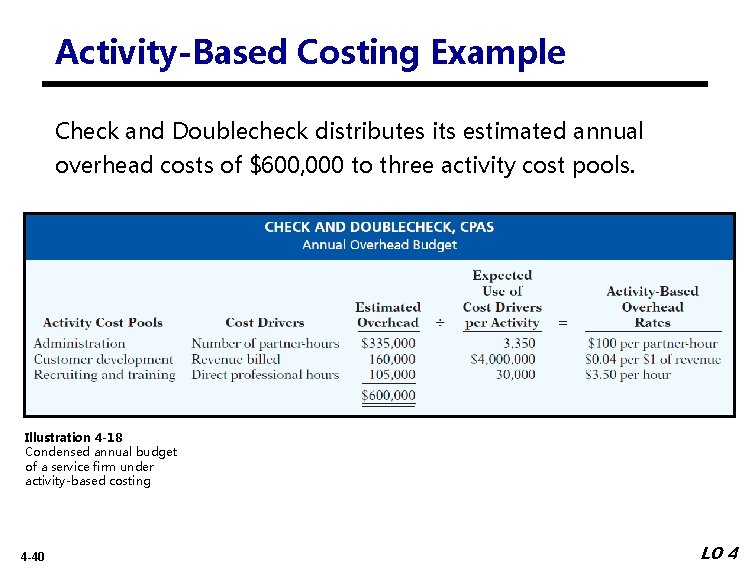 Activity-Based Costing Example

Check and Doublecheck distributes its estimated annual overhead costs of $600,000 to three activity cost pools.

CHECK AND DOUBLECHECK, CPAS
Annual Overhead Budget

| Activity Cost Pools | Cost Drivers | Estimated Overhead | ÷ | Expected Use of Cost Drivers per Activity | = | Activity-Based Overhead Rates |
|---|---|---|---|---|---|---|
| Administration | Number of partner-hours | $335,000 | | 3,350 | | $100 per partner-hour |
| Customer development | Revenue billed | 160,000 | | $4,000,000 | | $0.04 per $1 of revenue |
| Recruiting and training | Direct professional hours | 105,000 | | 30,000 | | $3.50 per hour |
| | | $600,000 | | | | |

Illustration 4-18
Condensed annual budget of a service firm under activity-based costing

4-40

LO 4